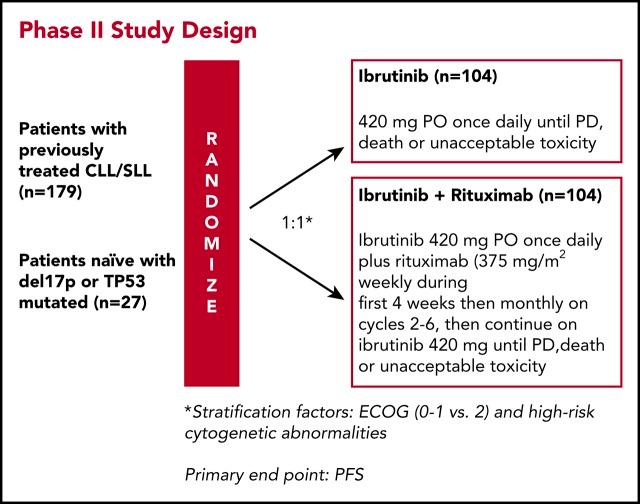 Phase II Study Design

Patients with previously treated CLL/SLL (n=179)

Patients naïve with del17p or TP53 mutated (n=27)

RANDOMIZE

1:1*

Ibrutinib (n=104)

420 mg PO once daily until PD, death or unacceptable toxicity

Ibrutinib + Rituximab (n=104)

Ibrutinib 420 mg PO once daily plus rituximab (375 mg/m$^2$ weekly during
first 4 weeks then monthly on cycles 2-6, then continue on ibrutinib 420 mg until PD,death or unacceptable toxicity

*Stratification factors: ECOG (0-1 vs. 2) and high-risk cytogenetic abnormalities

Primary end point: PFS